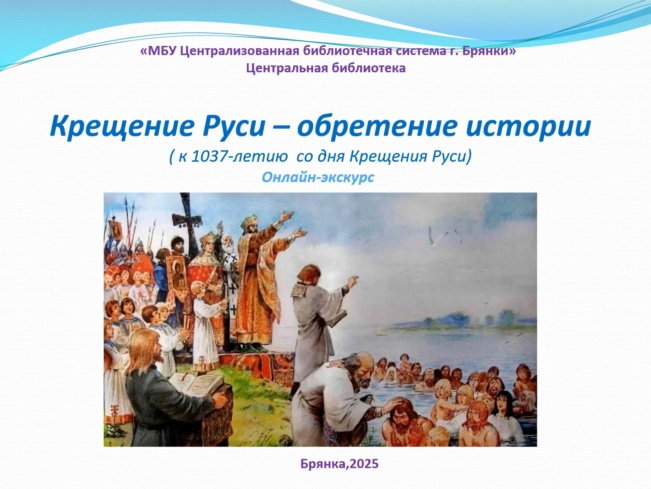 «МБУ Централизованная библиотечная система г. Брянки»
Центральная библиотека

Крещение Руси – обретение истории
( к 1037-летию со дня Крещения Руси)
Онлайн-экскурс

Брянка,2025